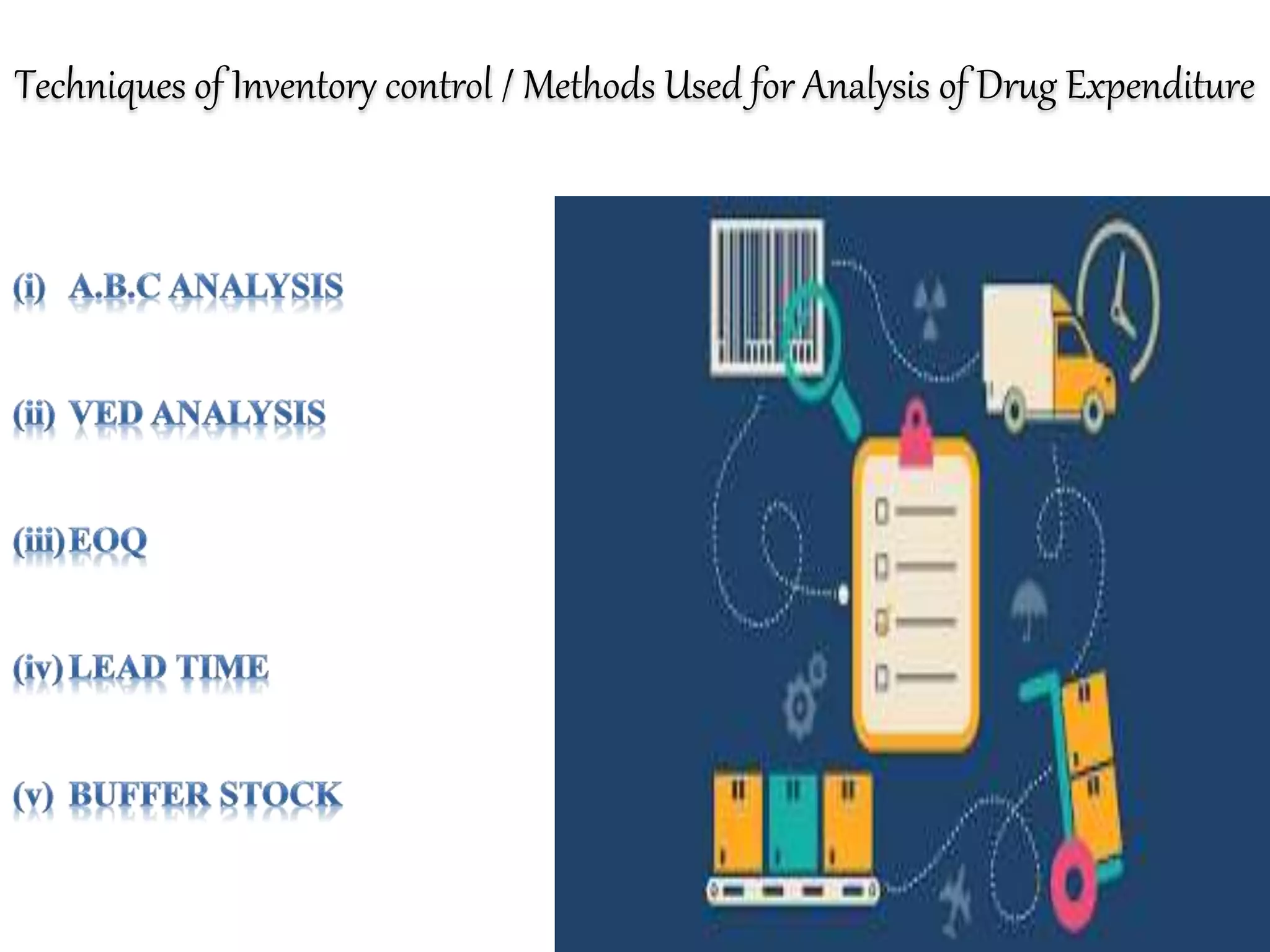 Techniques of Inventory control / Methods Used for Analysis of Drug Expenditure

(i) A.B.C ANALYSIS

(ii) VED ANALYSIS

(iii) EOQ

(iv) LEAD TIME

(v) BUFFER STOCK